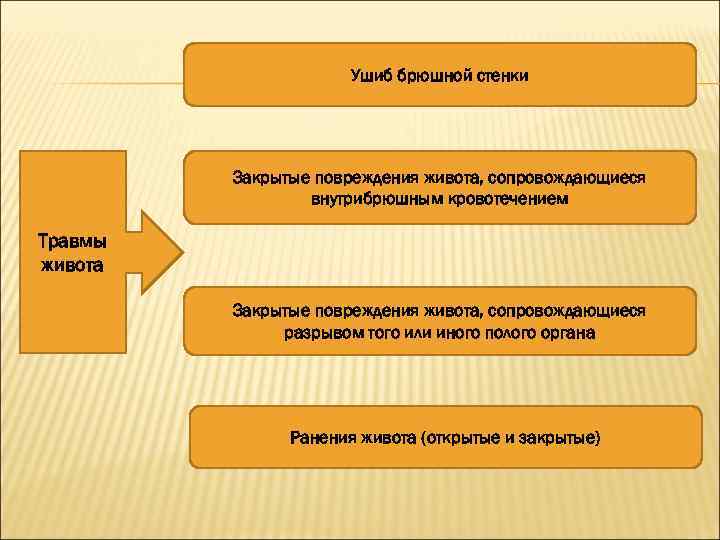 Травмы живота

Ушиб брюшной стенки

Закрытые повреждения живота, сопровождающиеся внутрибрюшным кровотечением

Закрытые повреждения живота, сопровождающиеся разрывом того или иного полого органа

Ранения живота (открытые и закрытые)